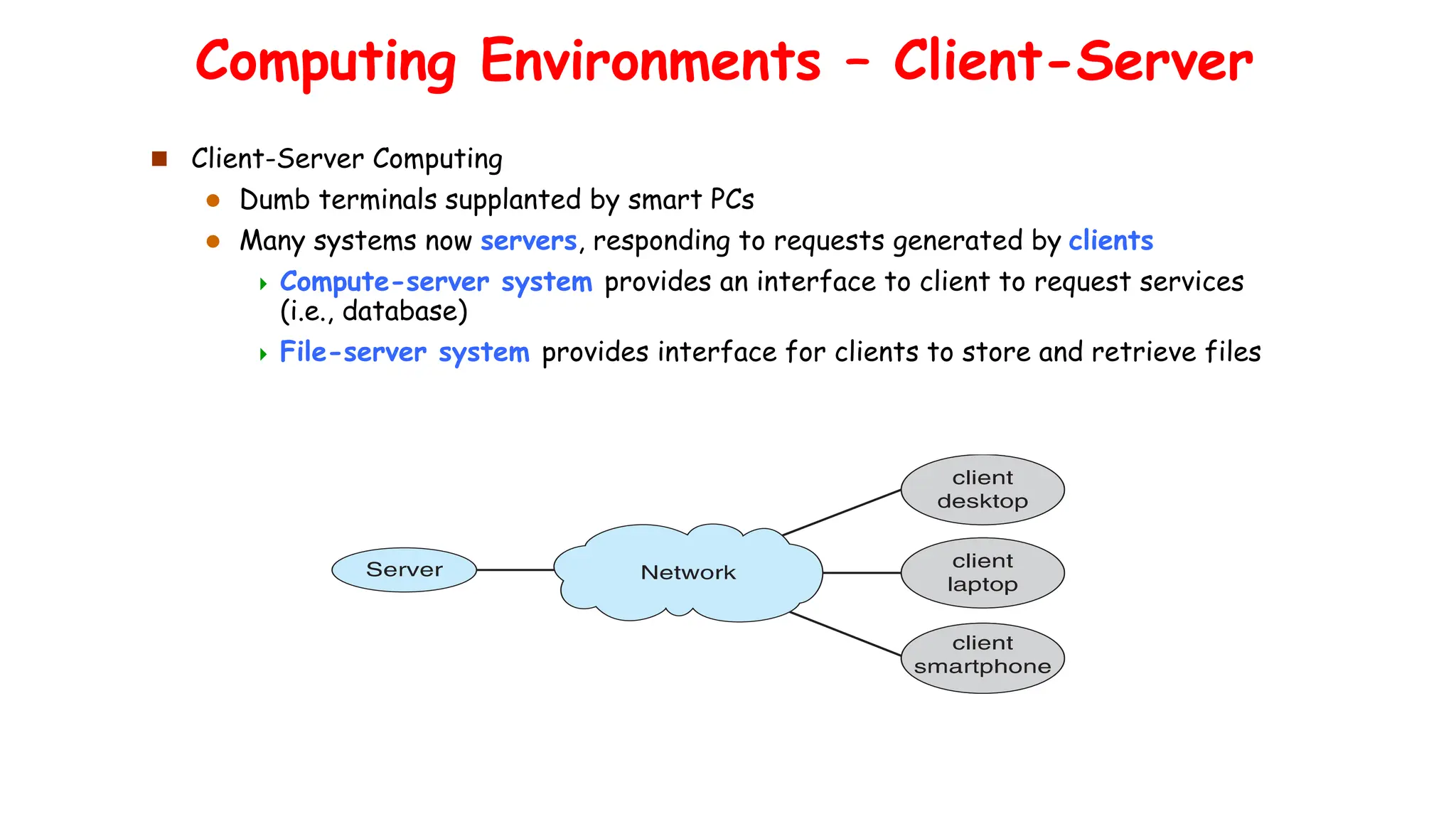 Computing Environments – Client-Server

Client-Server Computing

Dumb terminals supplanted by smart PCs

Many systems now servers, responding to requests generated by clients

Compute-server system provides an interface to client to request services (i.e., database)

File-server system provides interface for clients to store and retrieve files

Server

Network

client desktop

client laptop

client smartphone